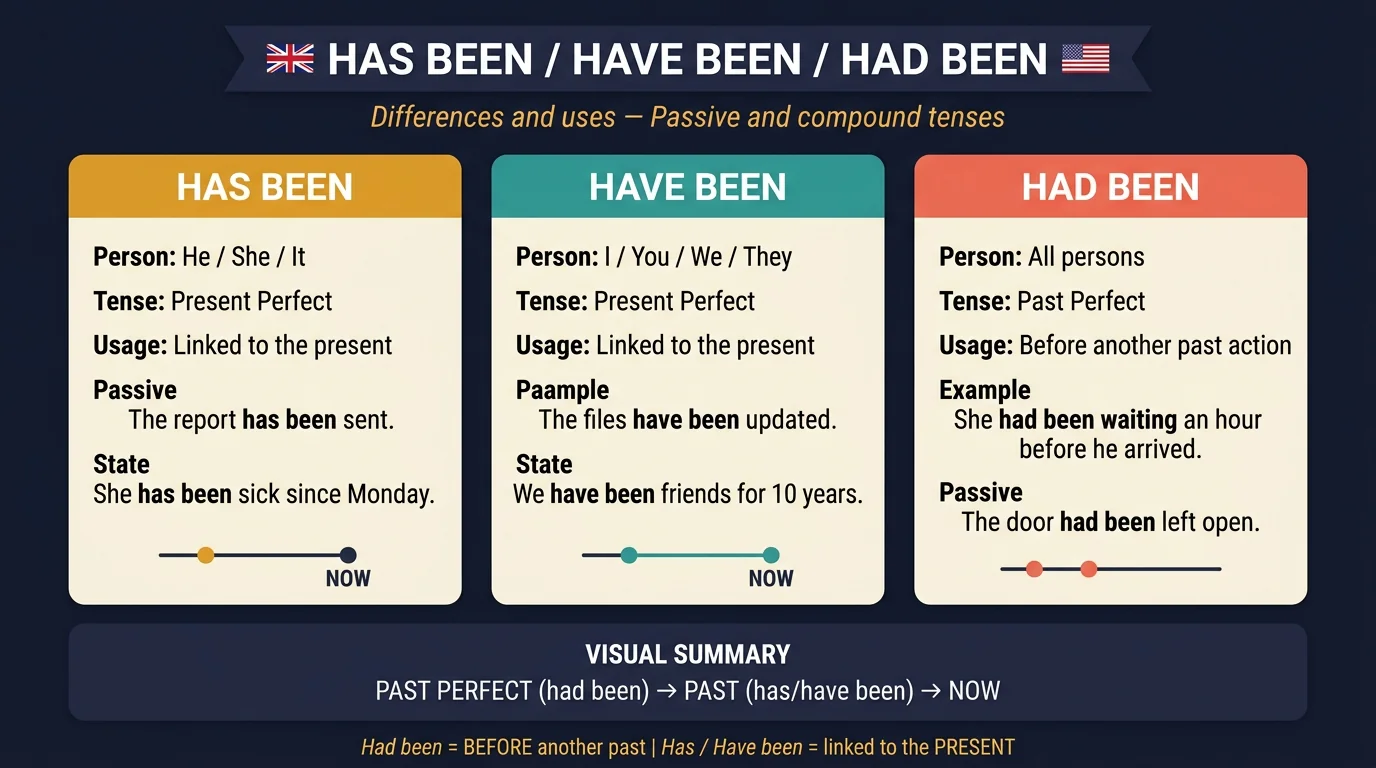 HAS BEEN / HAVE BEEN / HAD BEEN

Differences and uses — Passive and compound tenses

HAS BEEN

Person: He / She / It

Tense: Present Perfect

Usage: Linked to the present

Passive
The report has been sent.

State
She has been sick since Monday.

NOW

HAVE BEEN

Person: I / You / We / They

Tense: Present Perfect

Usage: Linked to the present

Paample
The files have been updated.

State
We have been friends for 10 years.

NOW

HAD BEEN

Person: All persons

Tense: Past Perfect

Usage: Before another past action

Example
She had been waiting an hour before he arrived.

Passive
The door had been left open.

VISUAL SUMMARY

PAST PERFECT (had been) → PAST (has/have been) → NOW

Had been = BEFORE another past | Has / Have been = linked to the PRESENT